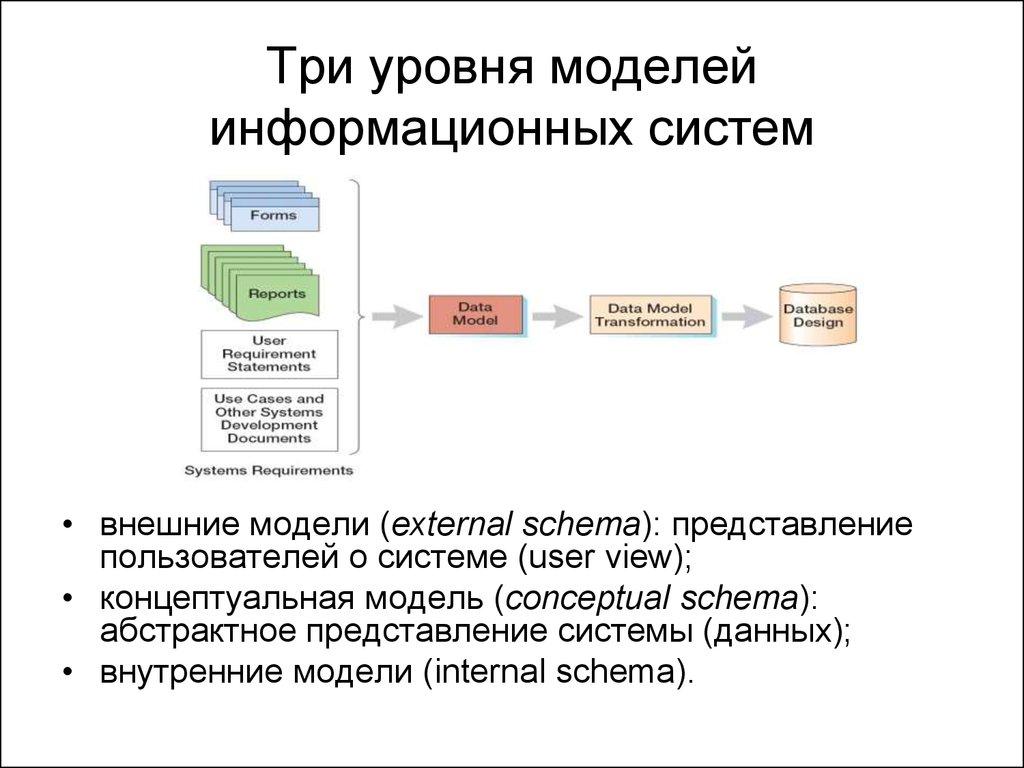 Три уровня моделей информационных систем

Forms

Reports

User Requirement Statements

Use Cases and Other Systems Development Documents

Systems Requirements

Data Model

Data Model Transformation

Database Design

• внешние модели (external schema): представление пользователей о системе (user view);
• концептуальная модель (conceptual schema): абстрактное представление системы (данных);
• внутренние модели (internal schema).